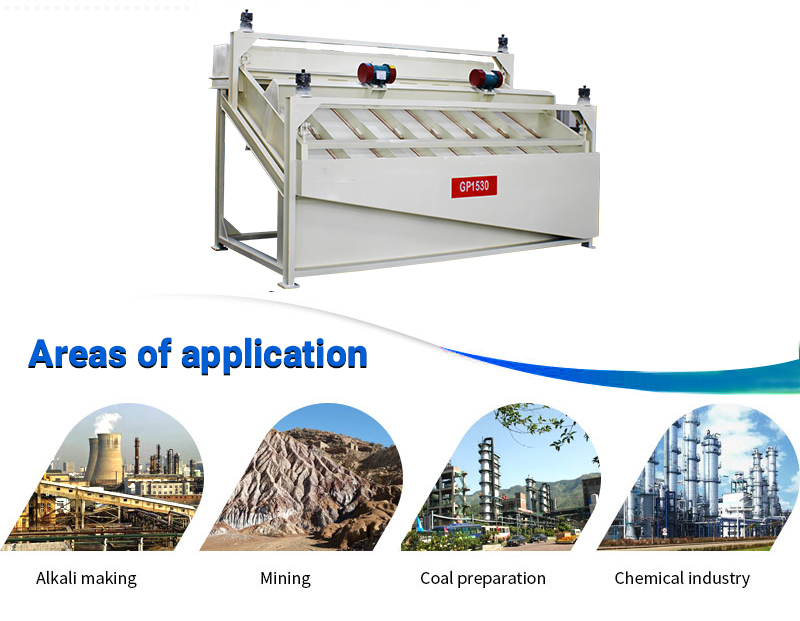 GP1530

Areas of application

Alkali making

Mining

Coal preparation

Chemical industry